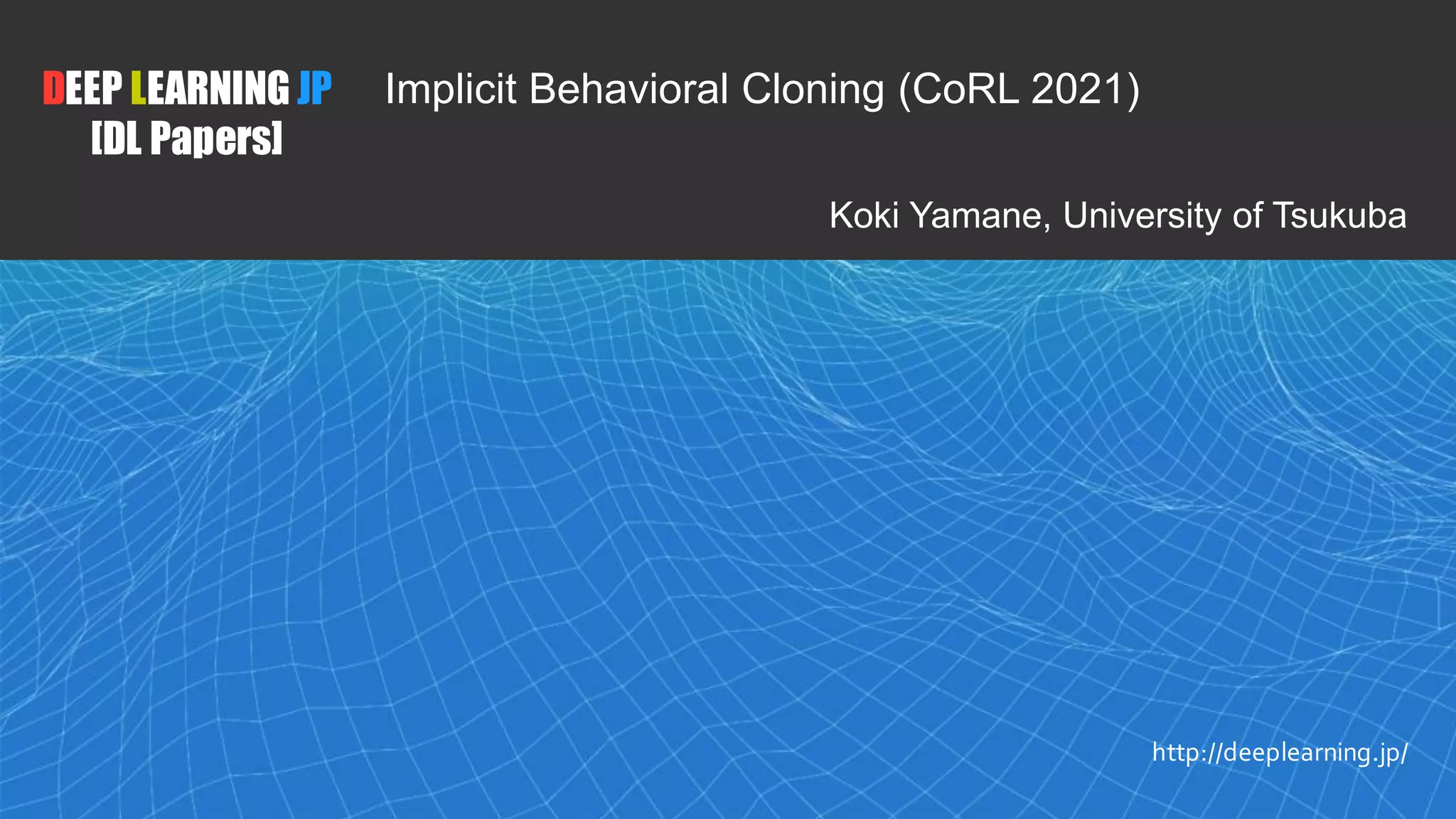 DEEP LEARNING JP
[DL Papers]

Implicit Behavioral Cloning (CoRL 2021)

Koki Yamane, University of Tsukuba

http://deeplearning.jp/